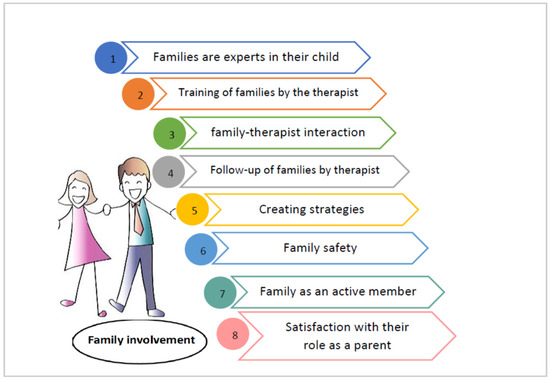 1 Families are experts in their child

2 Training of families by the therapist

3 family-therapist interaction

4 Follow-up of families by therapist

5 Creating strategies

6 Family safety

7 Family as an active member

8 Satisfaction with their role as a parent

Family involvement